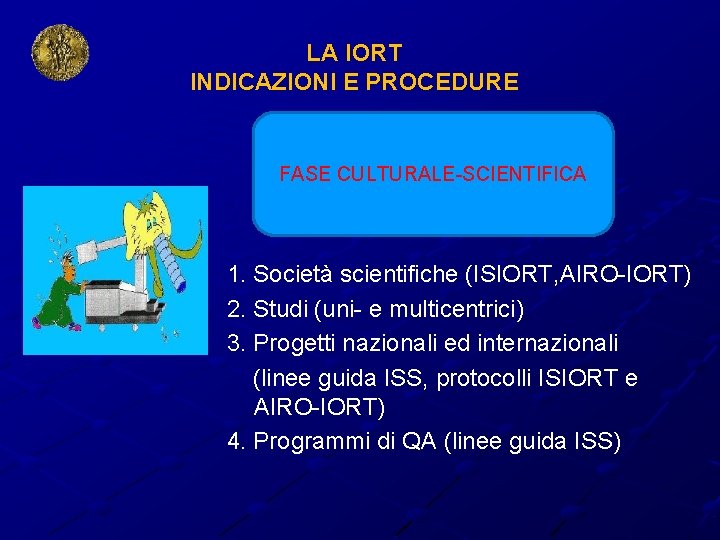 LA IORT
INDICAZIONI E PROCEDURE

FASE CULTURALE-SCIENTIFICA

1. Società scientifiche (ISIORT,AIRO-IORT)
2. Studi (uni- e multicentrici)
3. Progetti nazionali ed internazionali (linee guida ISS, protocolli ISIORT e AIRO-IORT)
4. Programmi di QA (linee guida ISS)